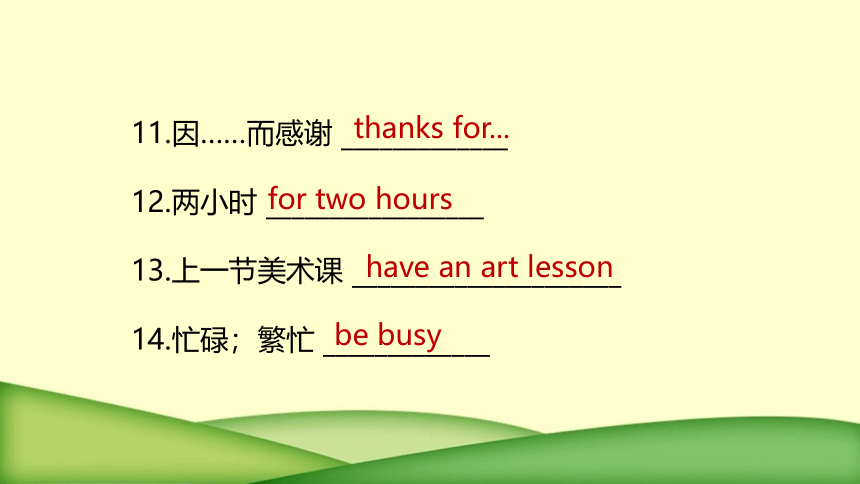 11.因……而感谢 thanks for...

12.两小时 for two hours

13.上一节美术课 have an art lesson

14.忙碌；繁忙 be busy